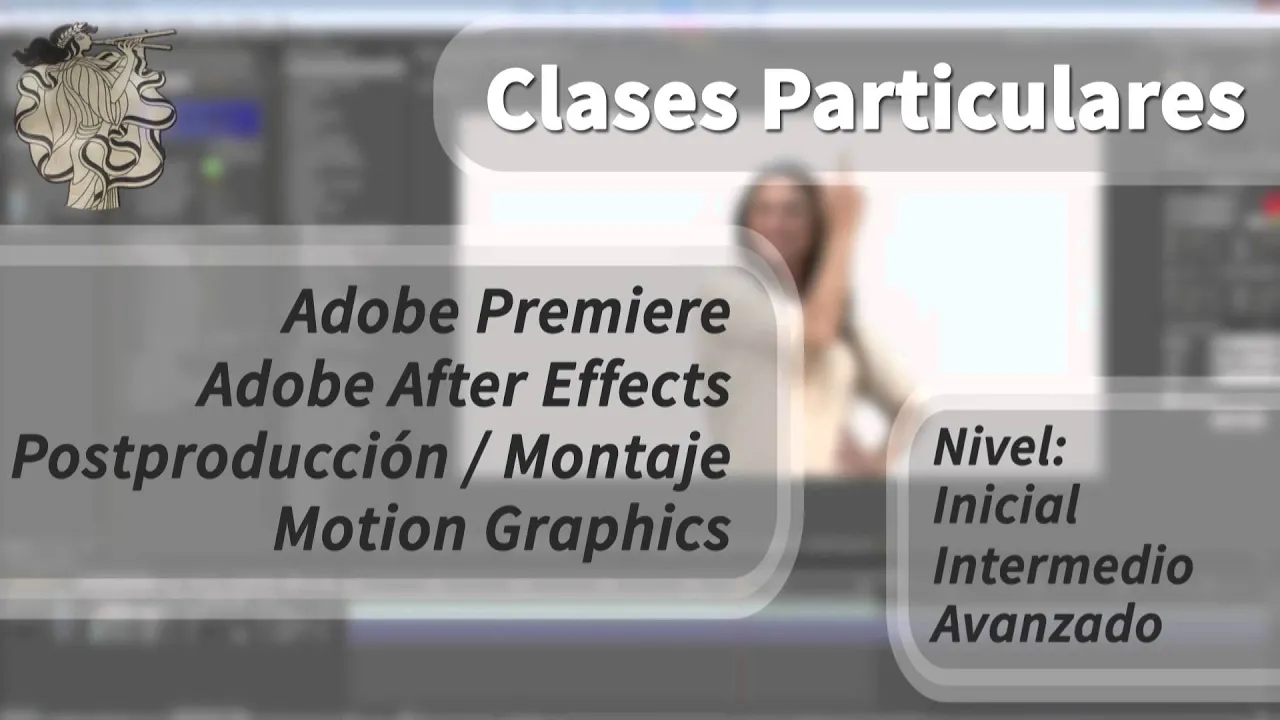 Clases Particulares

Adobe Premiere
Adobe After Effects
Postproducción / Montaje
Motion Graphics

Nivel:
Inicial
Intermedio
Avanzado